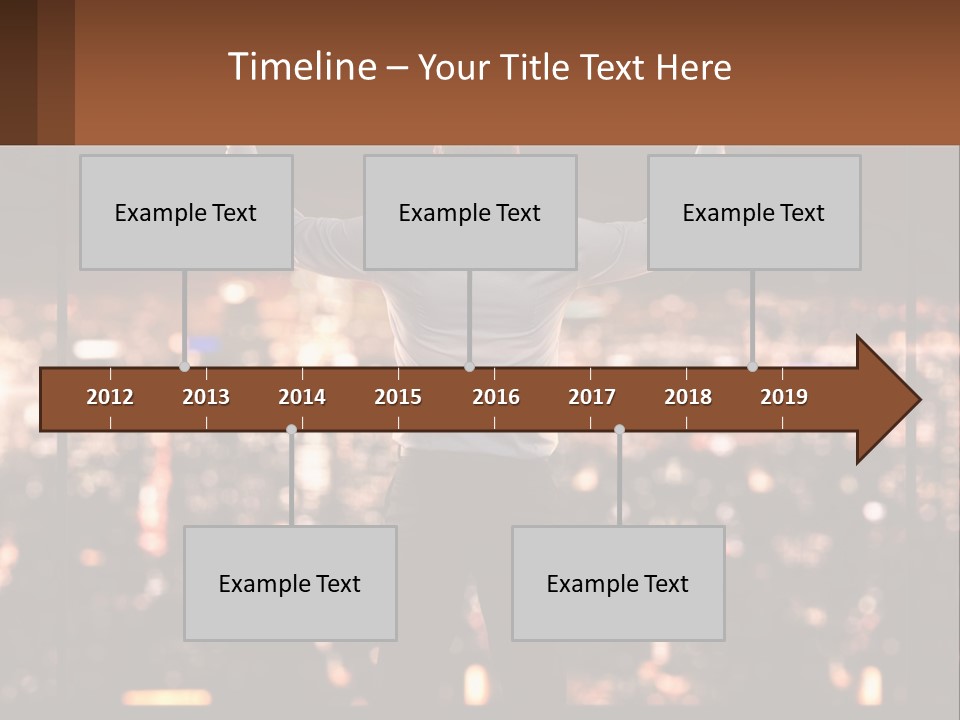 Timeline – Your Title Text Here

Example Text

Example Text

Example Text

2012 2013 2014 2015 2016 2017 2018 2019

Example Text

Example Text